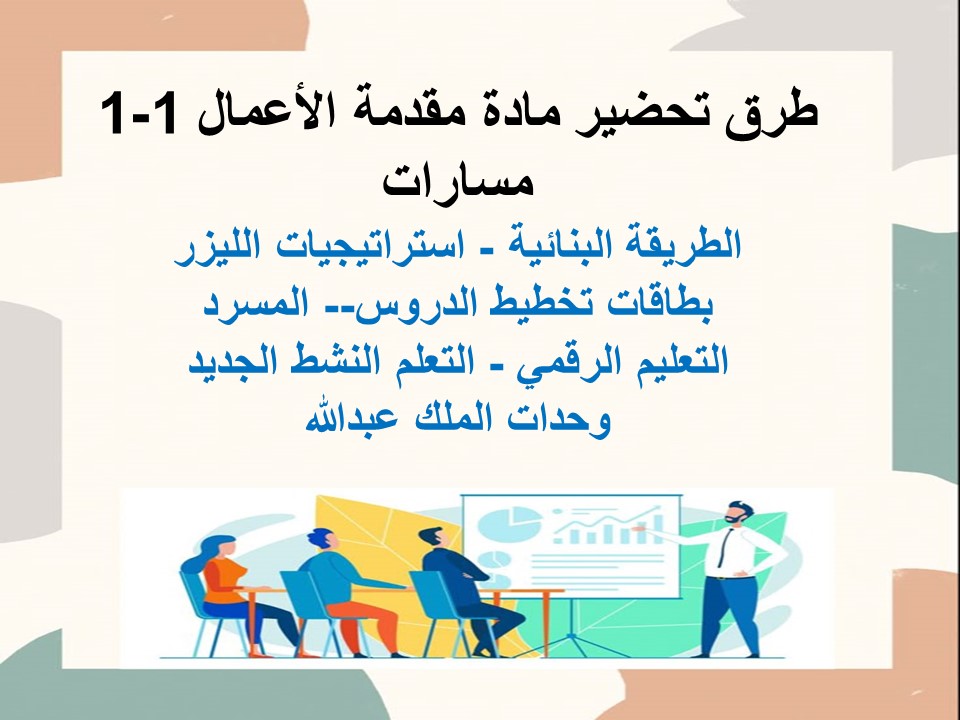 طرق تحضير مادة مقدمة الأعمال 1-1 مسارات

الطريقة البنائية - استراتيجيات الليزر
بطاقات تخطيط الدروس-- المسرد
التعليم الرقمي - التعلم النشط الجديد
وحدات الملك عبدالله